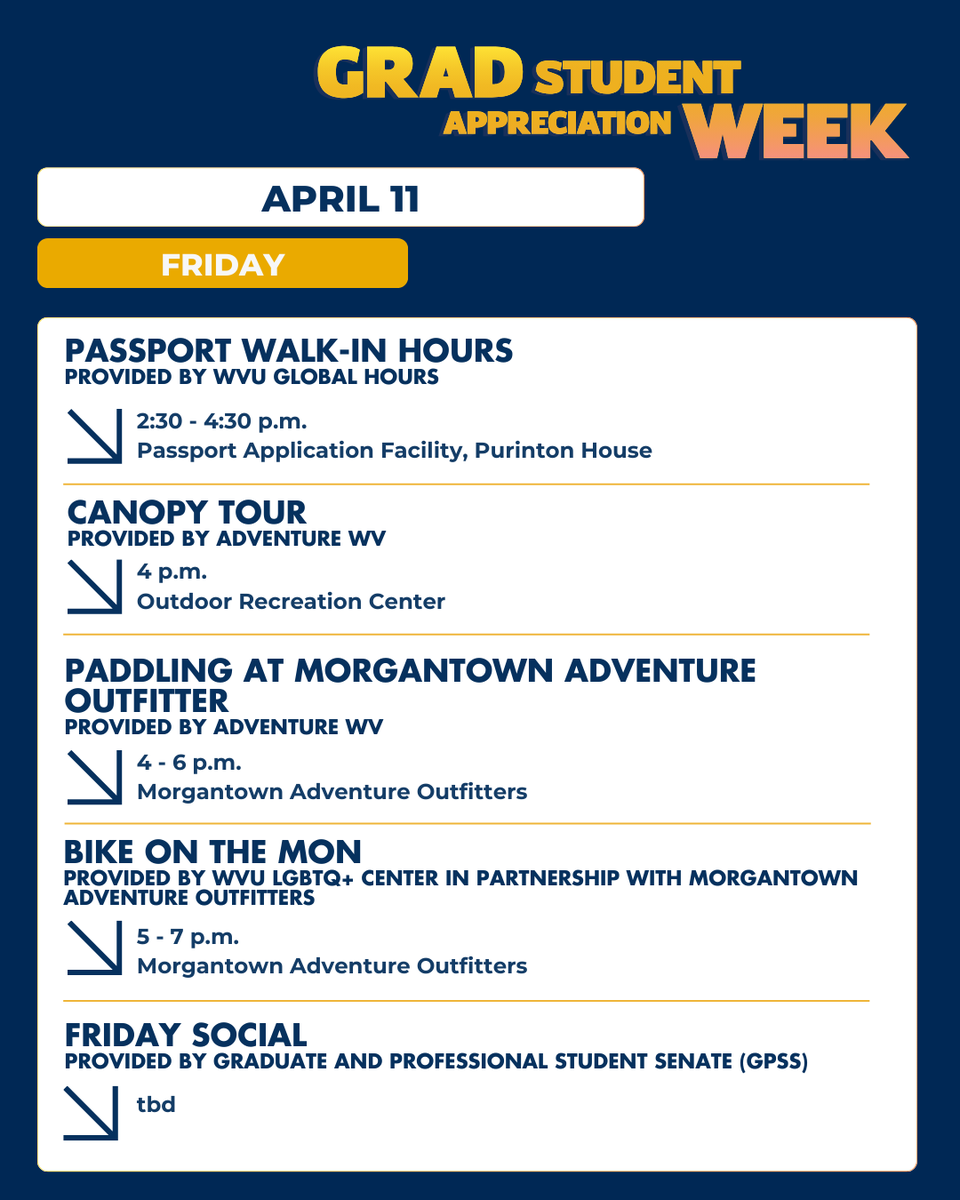 GRAD STUDENT APPRECIATION WEEK

APRIL 11

FRIDAY

PASSPORT WALK-IN HOURS
PROVIDED BY WVU GLOBAL HOURS

2:30 - 4:30 p.m.
Passport Application Facility, Purinton House

CANOPY TOUR
PROVIDED BY ADVENTURE WV

4 p.m.
Outdoor Recreation Center

PADDLING AT MORGANTOWN ADVENTURE OUTFITTER
PROVIDED BY ADVENTURE WV

4 - 6 p.m.
Morgantown Adventure Outfitters

BIKE ON THE MON
PROVIDED BY WVU LGBTQ+ CENTER IN PARTNERSHIP WITH MORGANTOWN ADVENTURE OUTFITTERS

5 - 7 p.m.
Morgantown Adventure Outfitters

FRIDAY SOCIAL
PROVIDED BY GRADUATE AND PROFESSIONAL STUDENT SENATE (GPSS)

tbd